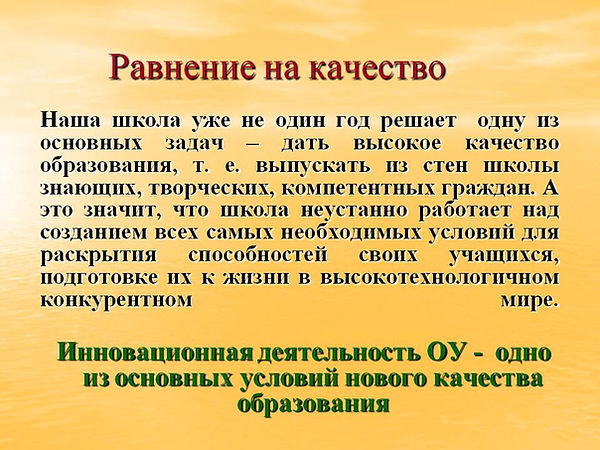 Равнение на качество

Наша школа уже не один год решает одну из основных задач – дать высокое качество образования, т. е. выпускать из стен школы знающих, творческих, компетентных граждан. А это значит, что школа неустанно работает над созданием всех самых необходимых условий для раскрытия способностей своих учащихся, подготовке их к жизни в высокотехнологичном конкурентном мире.

Инновационная деятельность ОУ - одно из основных условий нового качества образования